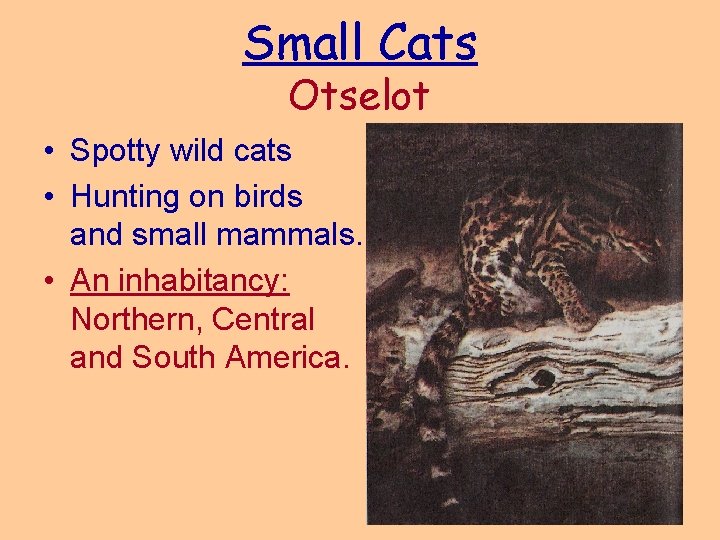 Small Cats
Otselot

• Spotty wild cats
• Hunting on birds and small mammals.
• An inhabitancy: Northern, Central and South America.